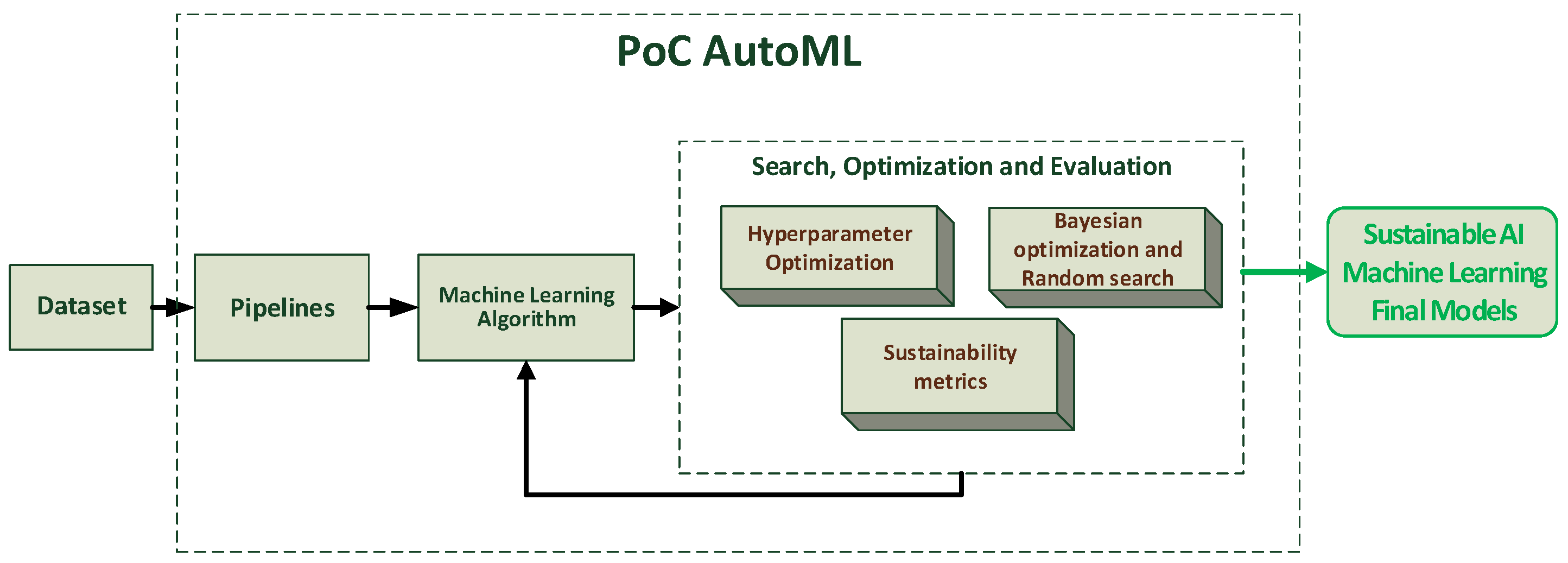 PoC AutoML

Dataset

Pipelines

Machine Learning Algorithm

Search, Optimization and Evaluation

Hyperparameter Optimization

Bayesian optimization and Random search

Sustainability metrics

Sustainable AI Machine Learning Final Models